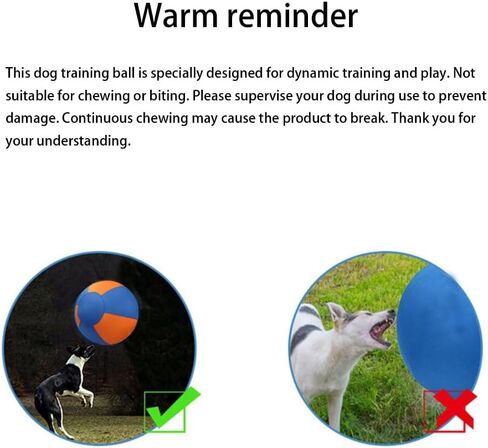 Warm reminder

This dog training ball is specially designed for dynamic training and play. Not suitable for chewing or biting. Please supervise your dog during use to prevent damage. Continuous chewing may cause the product to break. Thank you for your understanding.